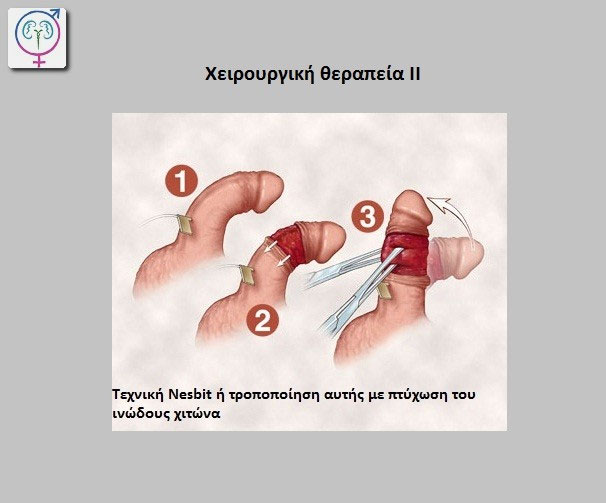 Χειρουργική θεραπεία ΙΙ

1

2

3

Τεχνική Nesbit ή τροποποίηση αυτής με πτύχωση του ινώδους χιτώνα